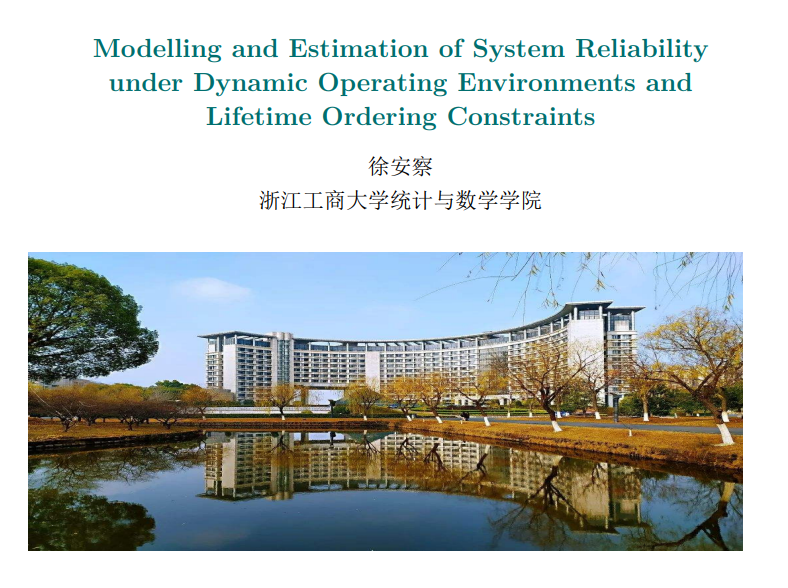 Modelling and Estimation of System Reliability under Dynamic Operating Environments and Lifetime Ordering Constraints

徐安察
浙江工商大学统计与数学学院